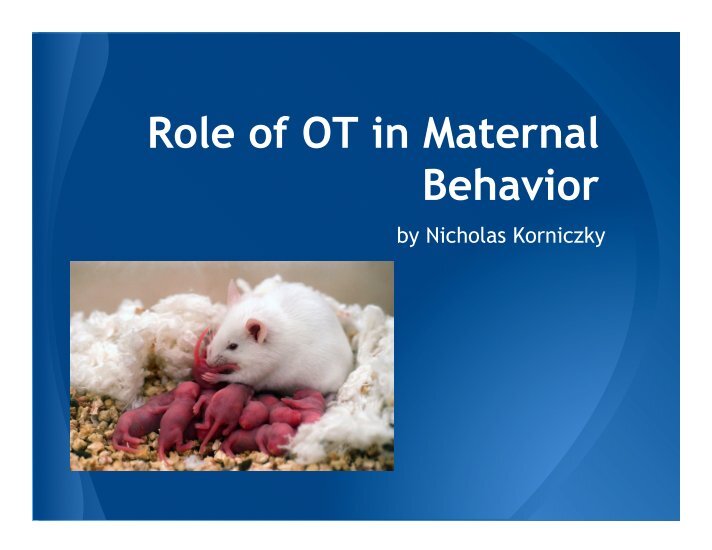 Role of OT in Maternal Behavior

by Nicholas Korniczky